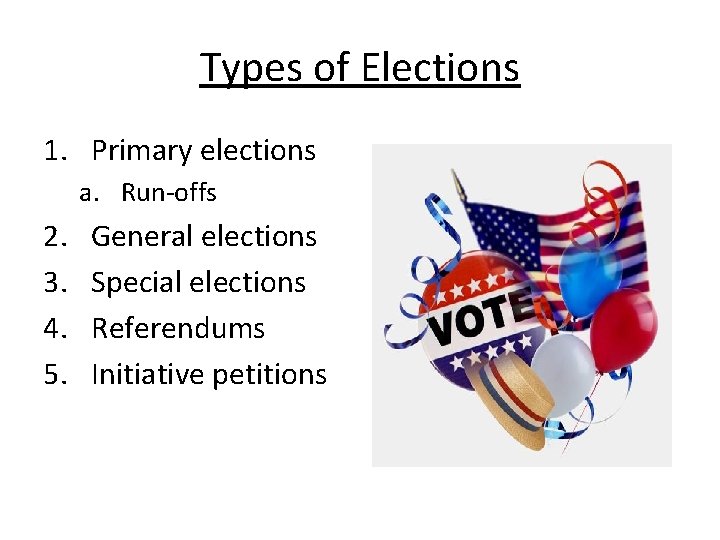 Types of Elections

1. Primary elections
a. Run-offs
2. General elections
3. Special elections
4. Referendums
5. Initiative petitions

VOTE